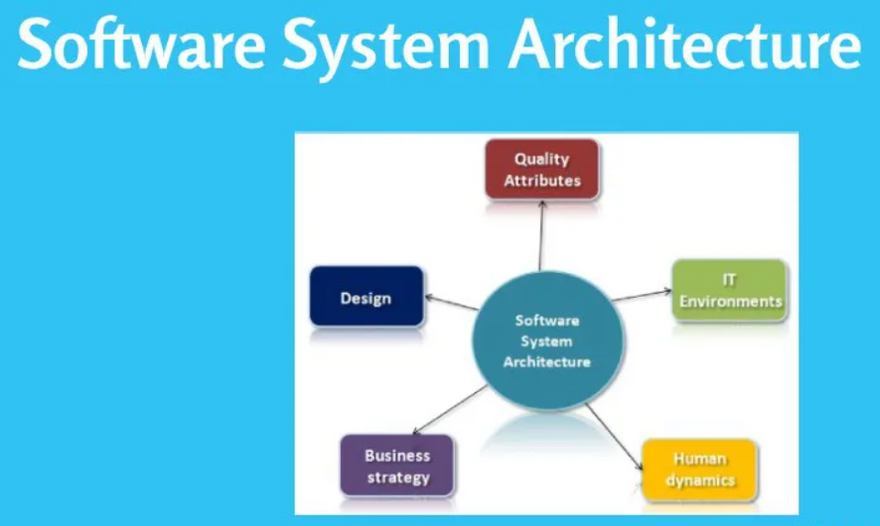 Software System Architecture

Quality Attributes

Design

IT Environments

Software System Architecture

Business strategy

Human dynamics